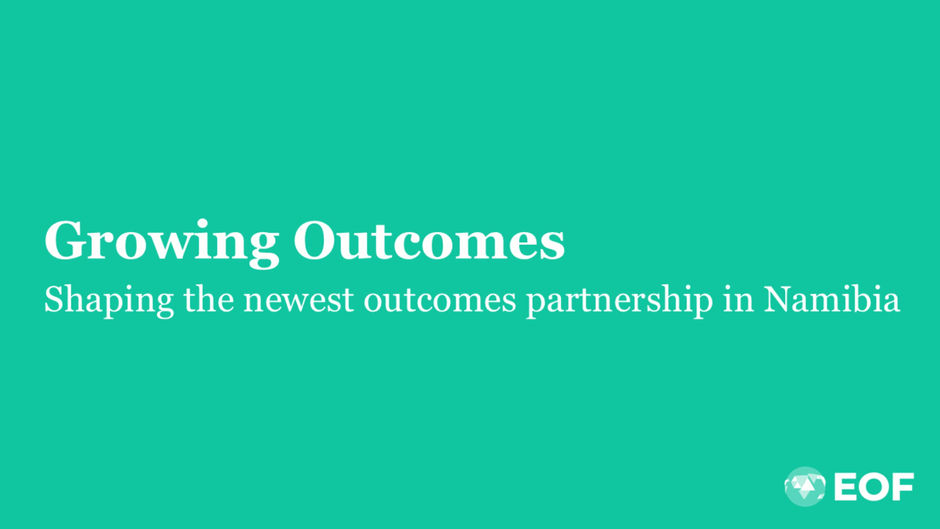 Growing Outcomes
Shaping the newest outcomes partnership in Namibia

EOF